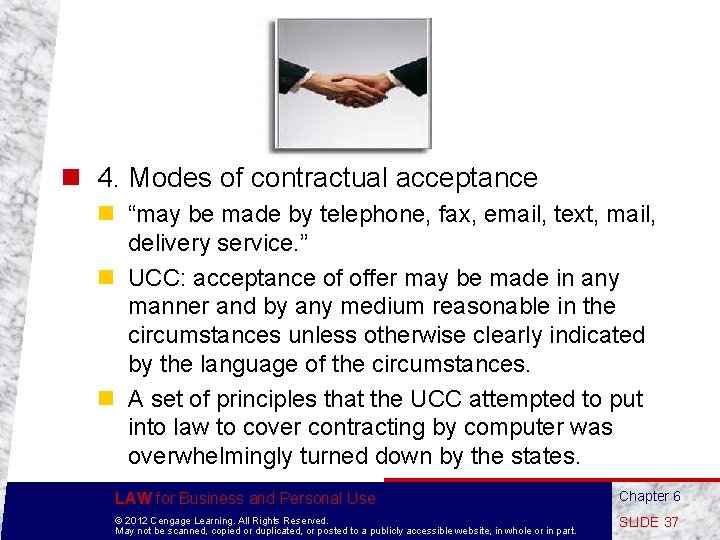 4. Modes of contractual acceptance

“may be made by telephone, fax, email, text, mail, delivery service.”

UCC: acceptance of offer may be made in any manner and by any medium reasonable in the circumstances unless otherwise clearly indicated by the language of the circumstances.

A set of principles that the UCC attempted to put into law to cover contracting by computer was overwhelmingly turned down by the states.

LAW for Business and Personal Use

© 2012 Cengage Learning. All Rights Reserved. May not be scanned, copied or duplicated, or posted to a publicly accessible website, in whole or in part.

Chapter 6

SLIDE 37